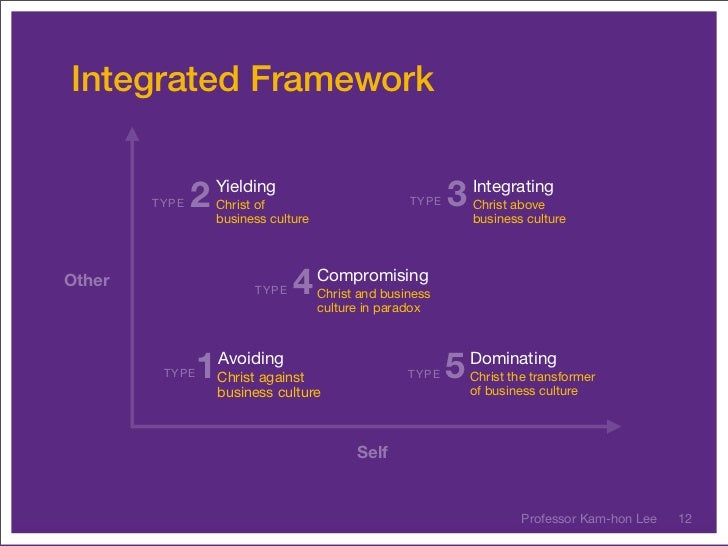 Integrated Framework

TYPE 2 Yielding
Christ of business culture

TYPE 3 Integrating
Christ above business culture

Other

TYPE 4 Compromising
Christ and business culture in paradox

TYPE 1 Avoiding
Christ against business culture

TYPE 5 Dominating
Christ the transformer of business culture

Self

Professor Kam-hon Lee 12